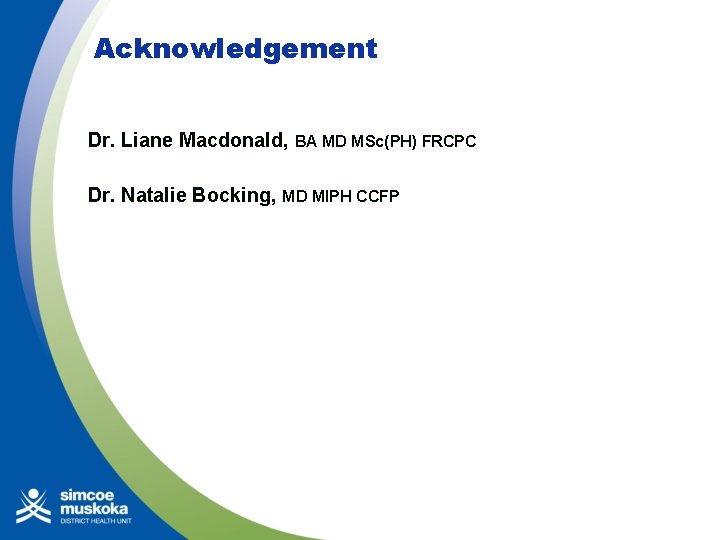 Acknowledgement

Dr. Liane Macdonald, BA MD MSc(PH) FRCPC

Dr. Natalie Bocking, MD MIPH CCFP

simcoe muskoka DISTRICT HEALTH UNIT